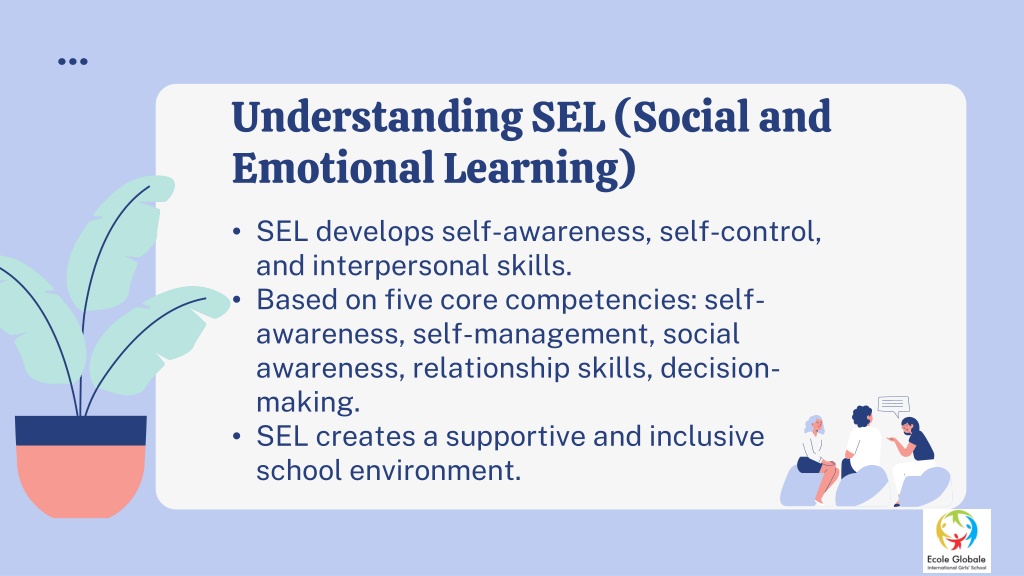 Understanding SEL (Social and Emotional Learning)

• SEL develops self-awareness, self-control, and interpersonal skills.
• Based on five core competencies: self-awareness, self-management, social awareness, relationship skills, decision-making.
• SEL creates a supportive and inclusive school environment.

Ecole Globale
International Girls' School